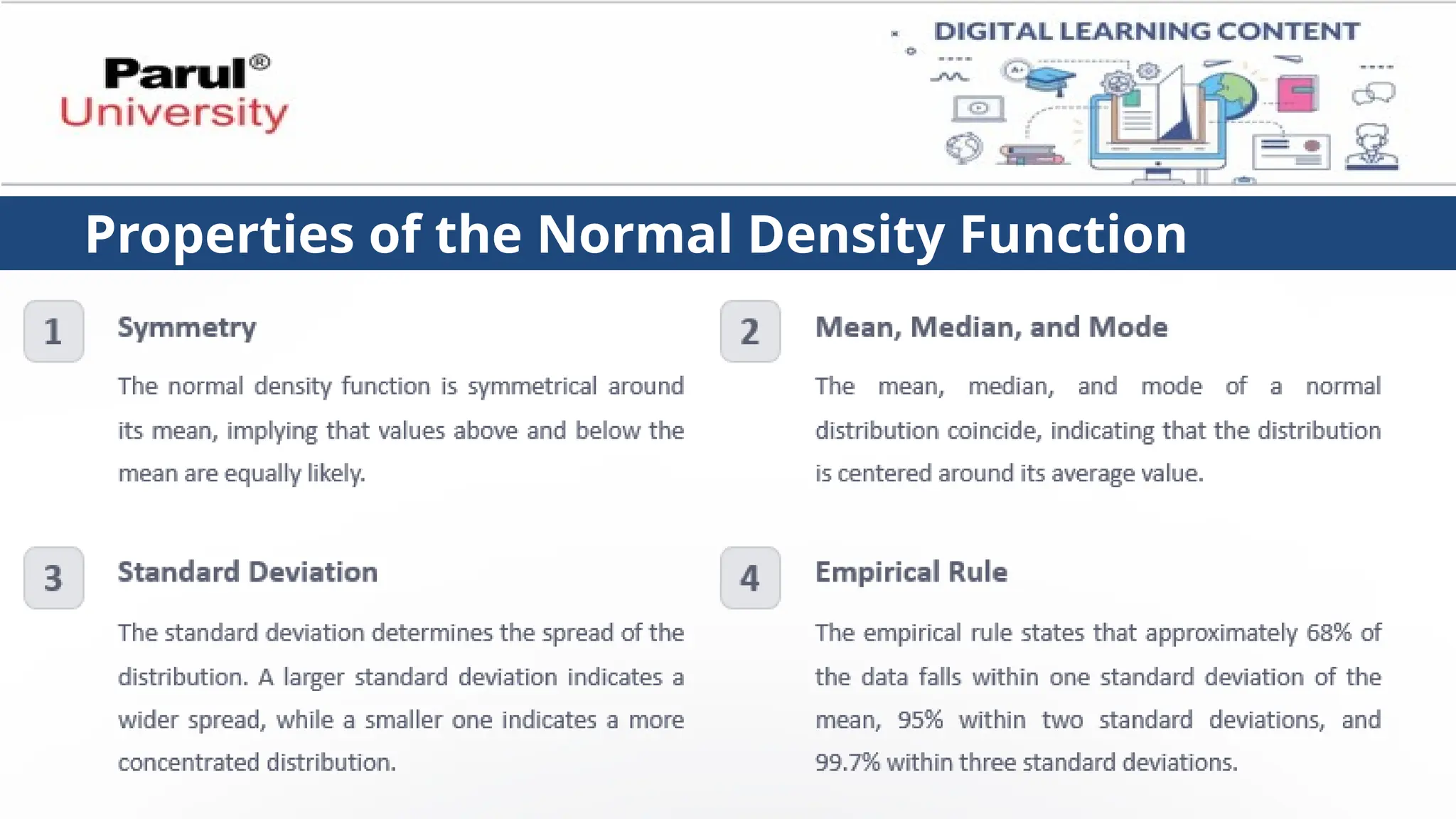 Parul®
University

DIGITAL LEARNING CONTENT

Properties of the Normal Density Function

1

Symmetry

The normal density function is symmetrical around its mean, implying that values above and below the mean are equally likely.

2

Mean, Median, and Mode

The mean, median, and mode of a normal distribution coincide, indicating that the distribution is centered around its average value.

3

Standard Deviation

The standard deviation determines the spread of the distribution. A larger standard deviation indicates a wider spread, while a smaller one indicates a more concentrated distribution.

4

Empirical Rule

The empirical rule states that approximately 68% of the data falls within one standard deviation of the mean, 95% within two standard deviations, and 99.7% within three standard deviations.